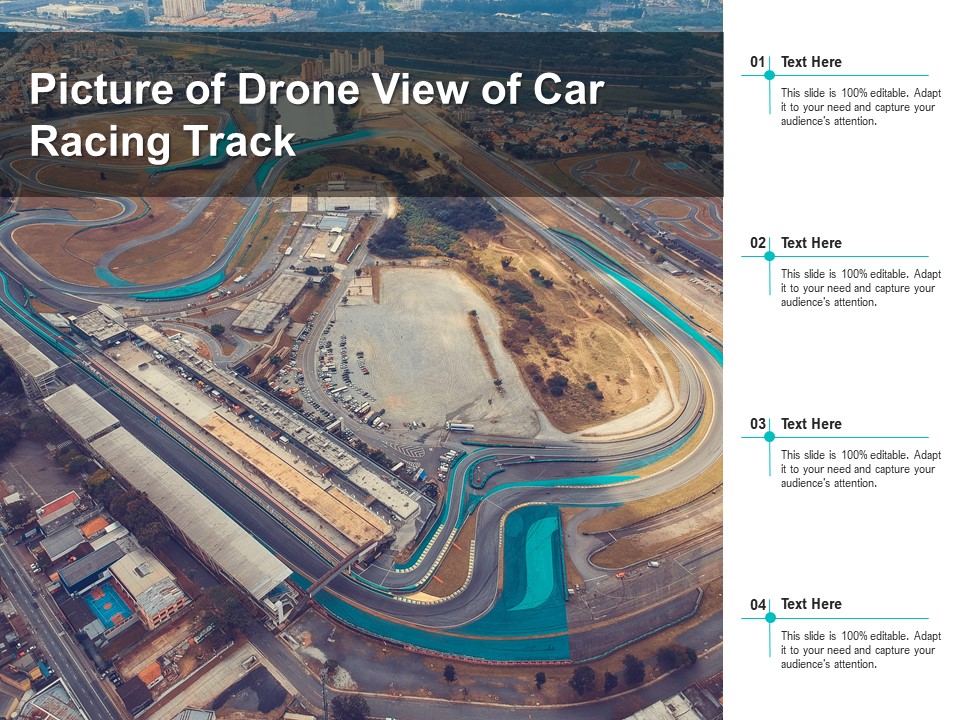 Picture of Drone View of Car Racing Track

01 Text Here
This slide is 100% editable. Adapt it to your need and capture your audience's attention.

02 Text Here
This slide is 100% editable. Adapt it to your need and capture your audience's attention.

03 Text Here
This slide is 100% editable. Adapt it to your need and capture your audience's attention.

04 Text Here
This slide is 100% editable. Adapt it to your need and capture your audience's attention.